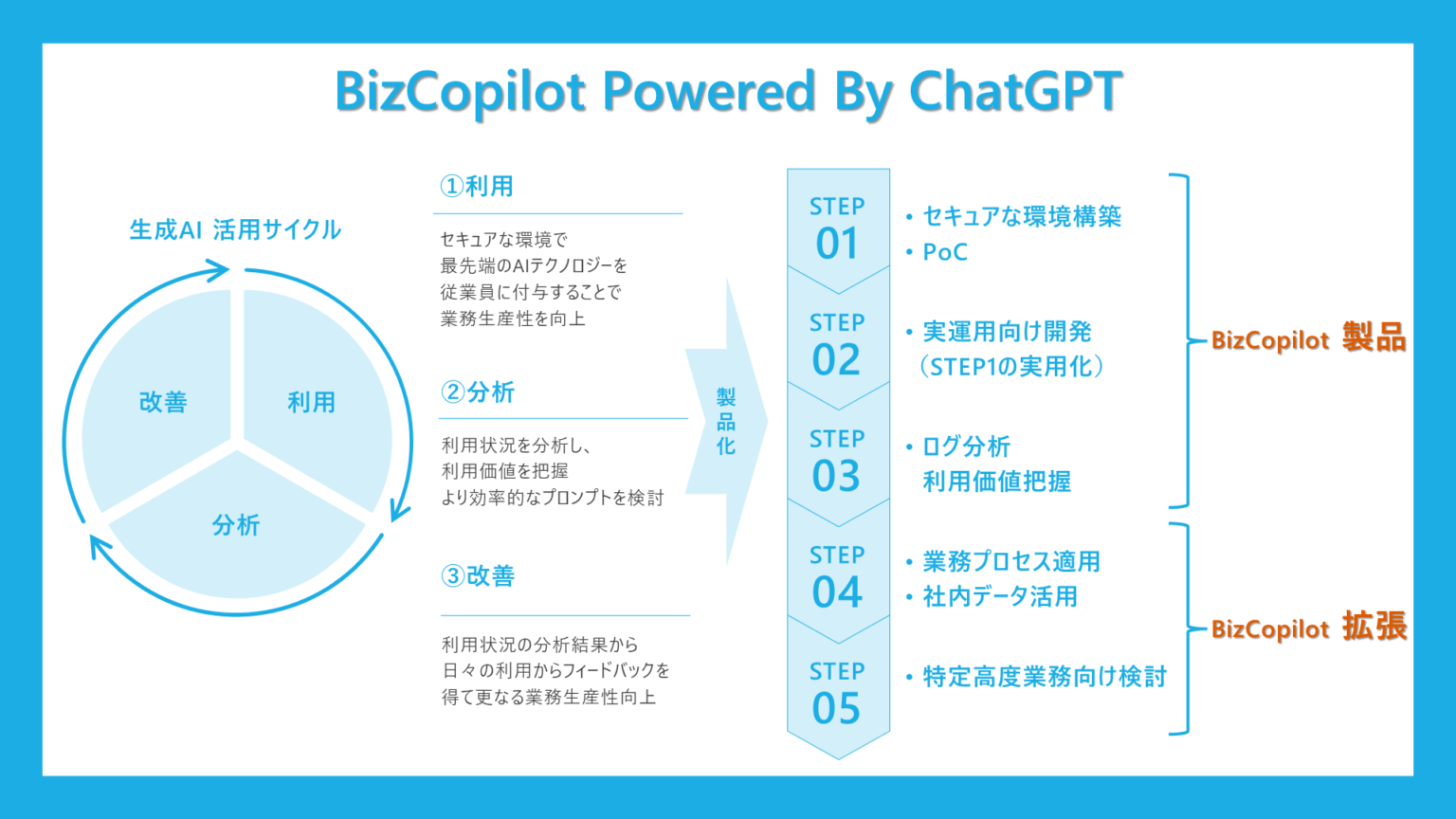 BizCopilot Powered By ChatGPT

生成AI 活用サイクル

改善

利用

分析

①利用

セキュアな環境で
最先端のAIテクノロジーを
従業員に付与することで
業務生産性を向上

②分析

利用状況を分析し、
利用価値を把握
より効率的なプロンプトを検討

③改善

利用状況の分析結果から
日々の利用からフィードバックを
得て更なる業務生産性向上

製品化

STEP 01

・セキュアな環境構築
・PoC

STEP 02

・実運用向け開発
（STEP1の実用化）

STEP 03

・ログ分析
利用価値把握

STEP 04

・業務プロセス適用
・社内データ活用

STEP 05

・特定高度業務向け検討

BizCopilot 製品

BizCopilot 拡張